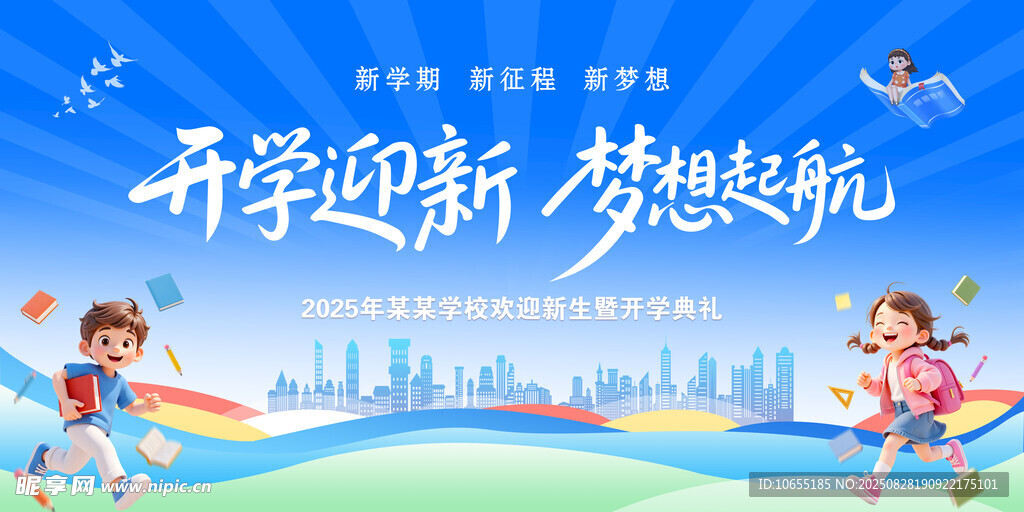 新学期 新征程 新梦想

开学迎新 梦想起航

2025年某某学校欢迎新生暨开学典礼

昵享网 www.nipic.cn

ID:10655185 NO:20250828190922175101